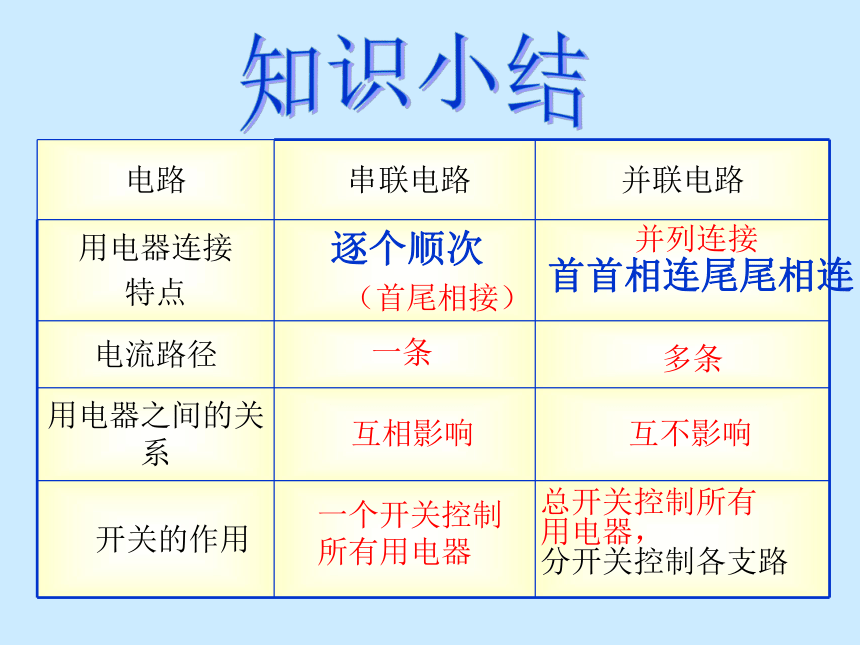 知识小结

| 电路 | 串联电路 | 并联电路 |
|---|---|---|
| 用电器连接特点 | 逐个顺次（首尾相接） | 并列连接 首首相连尾尾相连 |
| 电流路径 | 一条 | 多条 |
| 用电器之间的关系 | 互相影响 | 互不影响 |
| 开关的作用 | 一个开关控制所有用电器 | 总开关控制所有用电器，分开关控制各支路 |